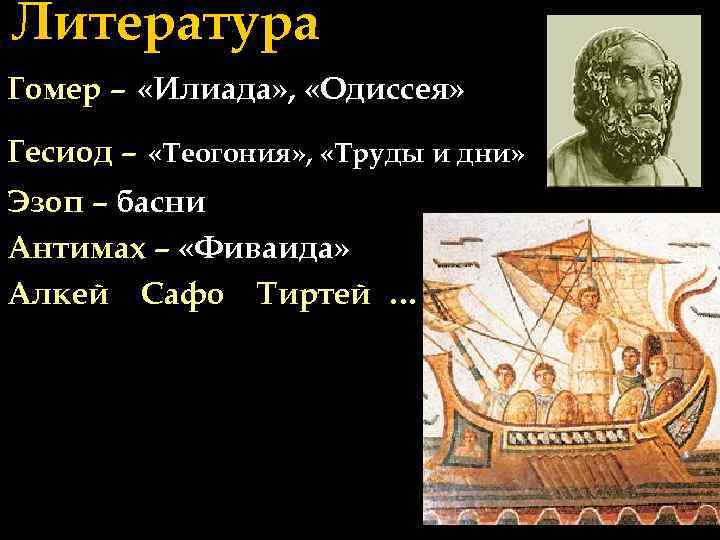 Литература

Гомер – «Илиада», «Одиссея»

Гесиод – «Теогония», «Труды и дни»

Эзоп – басни

Антимах – «Фиваида»

Алкей Сафо Тиртей …